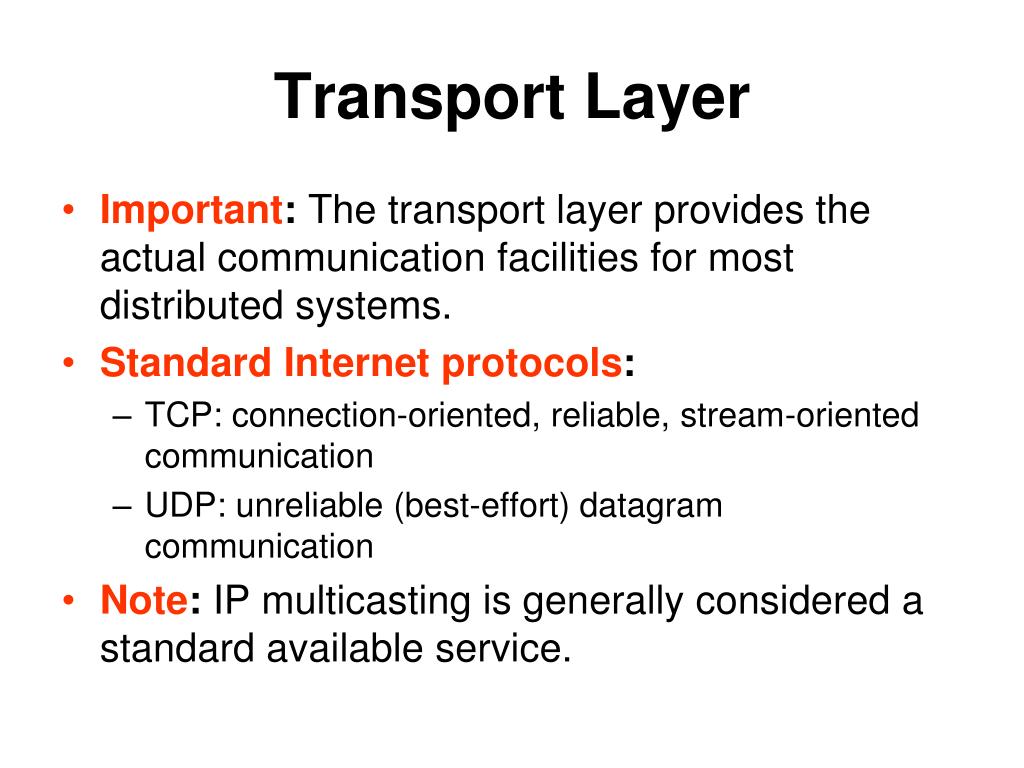 Transport Layer

• Important: The transport layer provides the actual communication facilities for most distributed systems.
• Standard Internet protocols:
– TCP: connection-oriented, reliable, stream-oriented communication
– UDP: unreliable (best-effort) datagram communication
• Note: IP multicasting is generally considered a standard available service.